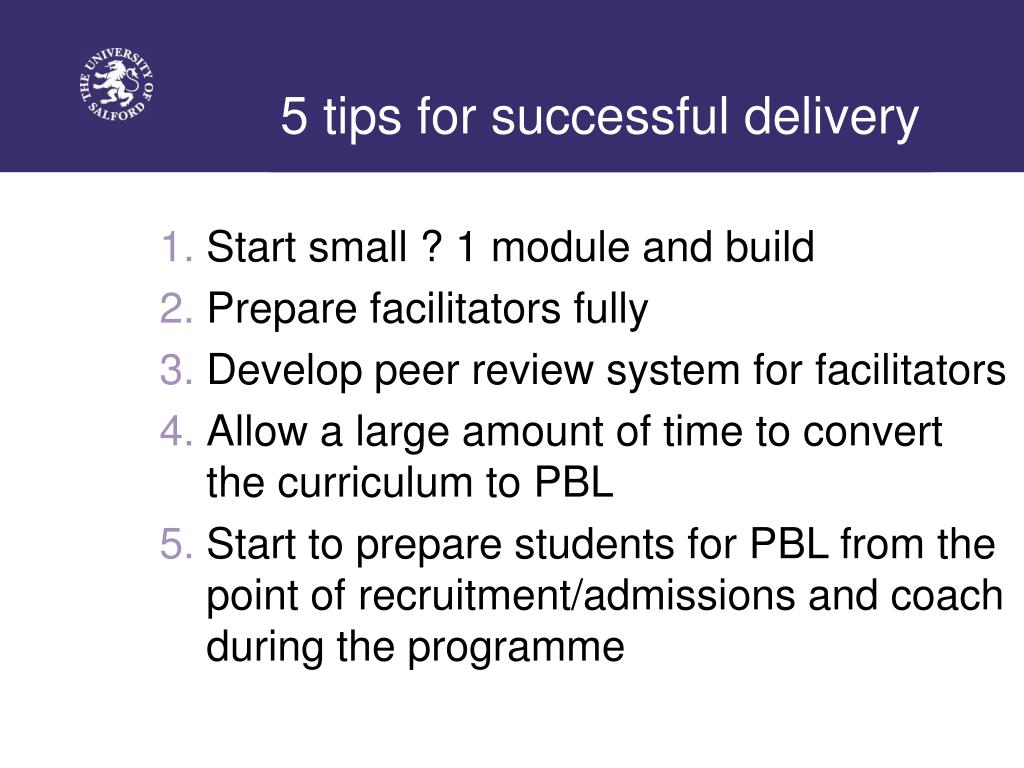 THE UNIVERSITY OF SALFORD

5 tips for successful delivery

1. Start small ? 1 module and build
2. Prepare facilitators fully
3. Develop peer review system for facilitators
4. Allow a large amount of time to convert the curriculum to PBL
5. Start to prepare students for PBL from the point of recruitment/admissions and coach during the programme